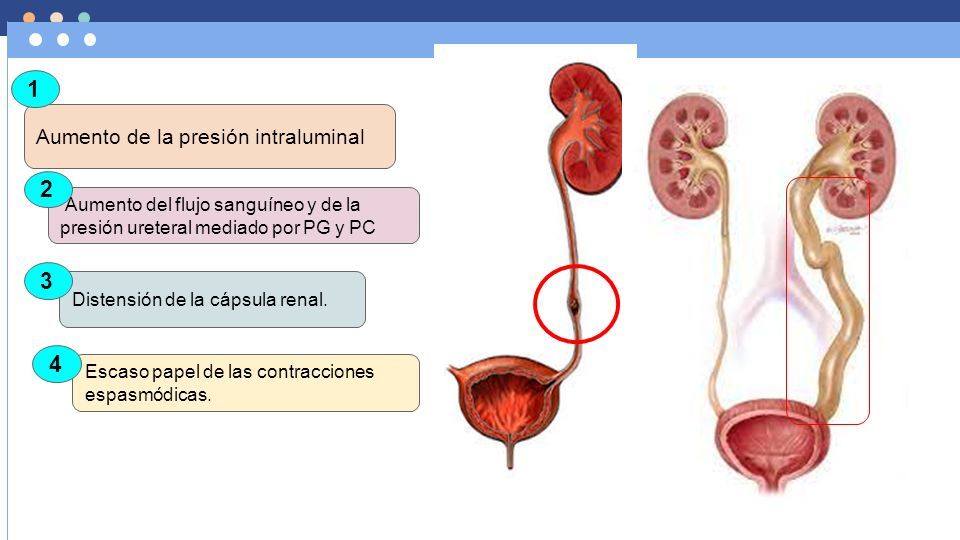 1

Aumento de la presión intraluminal

2

Aumento del flujo sanguíneo y de la presión ureteral mediado por PG y PC

3

Distensión de la cápsula renal.

4

Escaso papel de las contracciones espasmódicas.